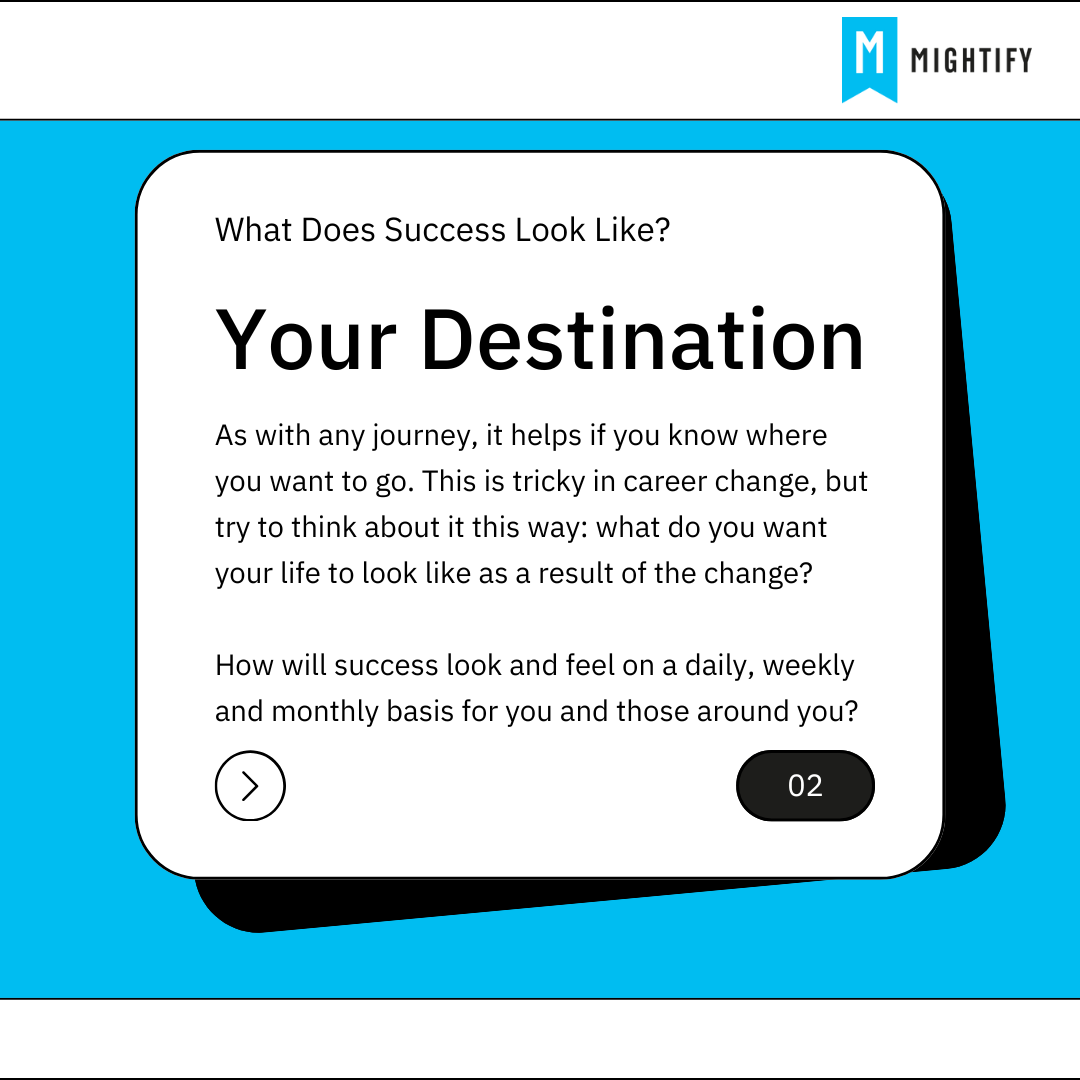 M MIGHTIFY

What Does Success Look Like?

Your Destination

As with any journey, it helps if you know where you want to go. This is tricky in career change, but try to think about it this way: what do you want your life to look like as a result of the change?

How will success look and feel on a daily, weekly and monthly basis for you and those around you?

02